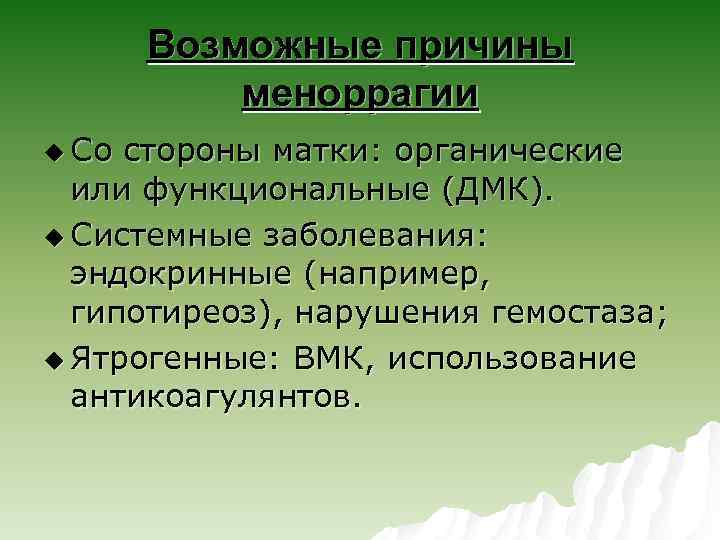 Возможные причины меноррагии

◆ Со стороны матки: органические или функциональные (ДМК).
◆ Системные заболевания: эндокринные (например, гипотиреоз), нарушения гемостаза;
◆ Ятрогенные: ВМК, использование антикоагулянтов.